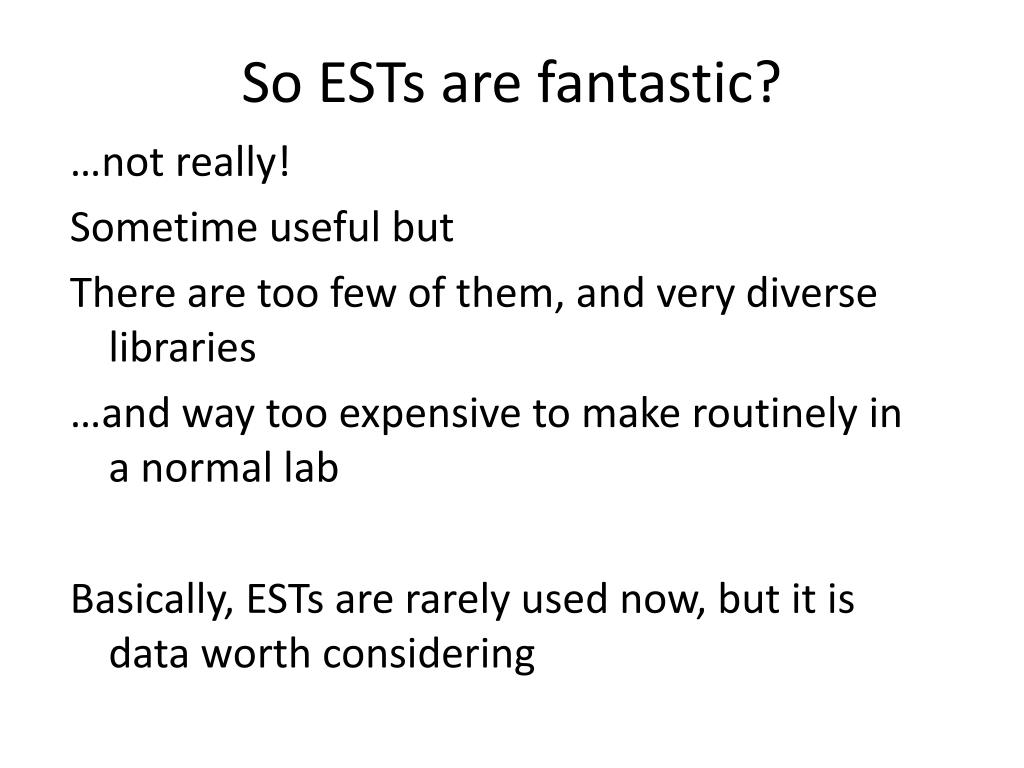 So ESTs are fantastic?

…not really!

Sometime useful but

There are too few of them, and very diverse libraries

…and way too expensive to make routinely in a normal lab

Basically, ESTs are rarely used now, but it is data worth considering